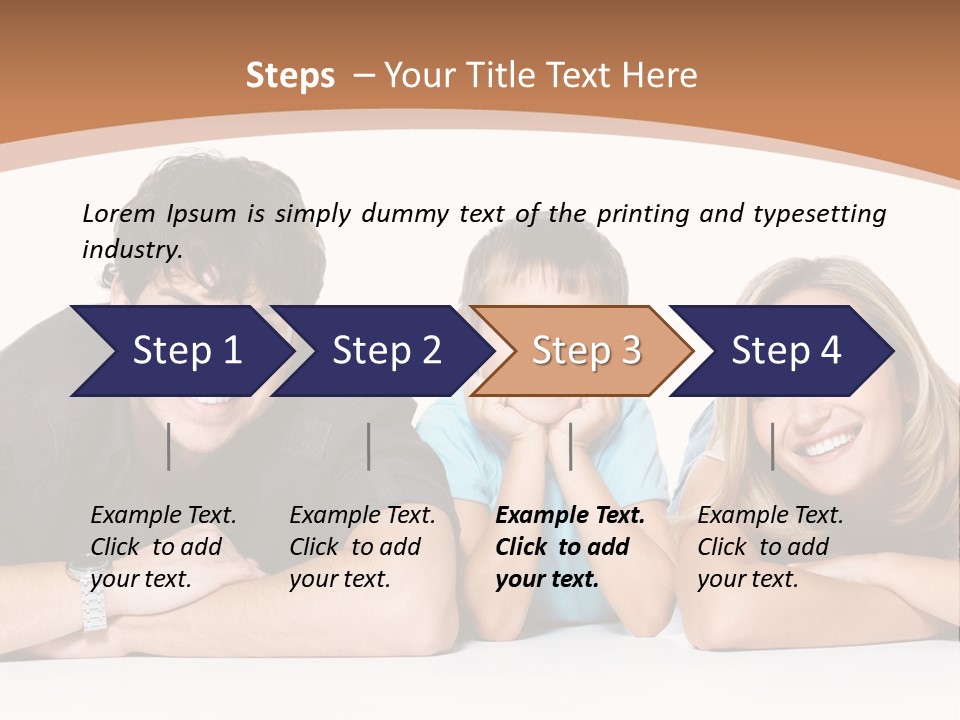 Steps – Your Title Text Here

Lorem Ipsum is simply dummy text of the printing and typesetting industry.

Step 1

Step 2

Step 3

Step 4

Example Text. Click to add your text.

Example Text. Click to add your text.

Example Text. Click to add your text.

Example Text. Click to add your text.